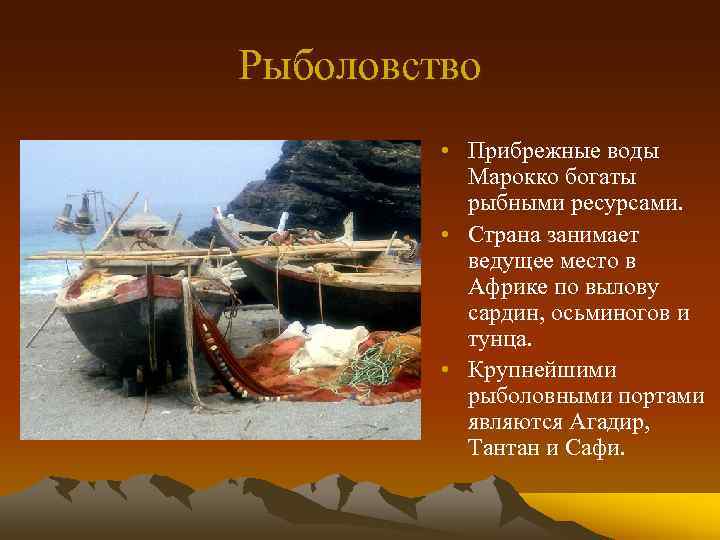 Рыболовство

• Прибрежные воды Марокко богаты рыбными ресурсами.
• Страна занимает ведущее место в Африке по вылову сардин, осьминогов и тунца.
• Крупнейшими рыболовными портами являются Агадир, Тантан и Сафи.